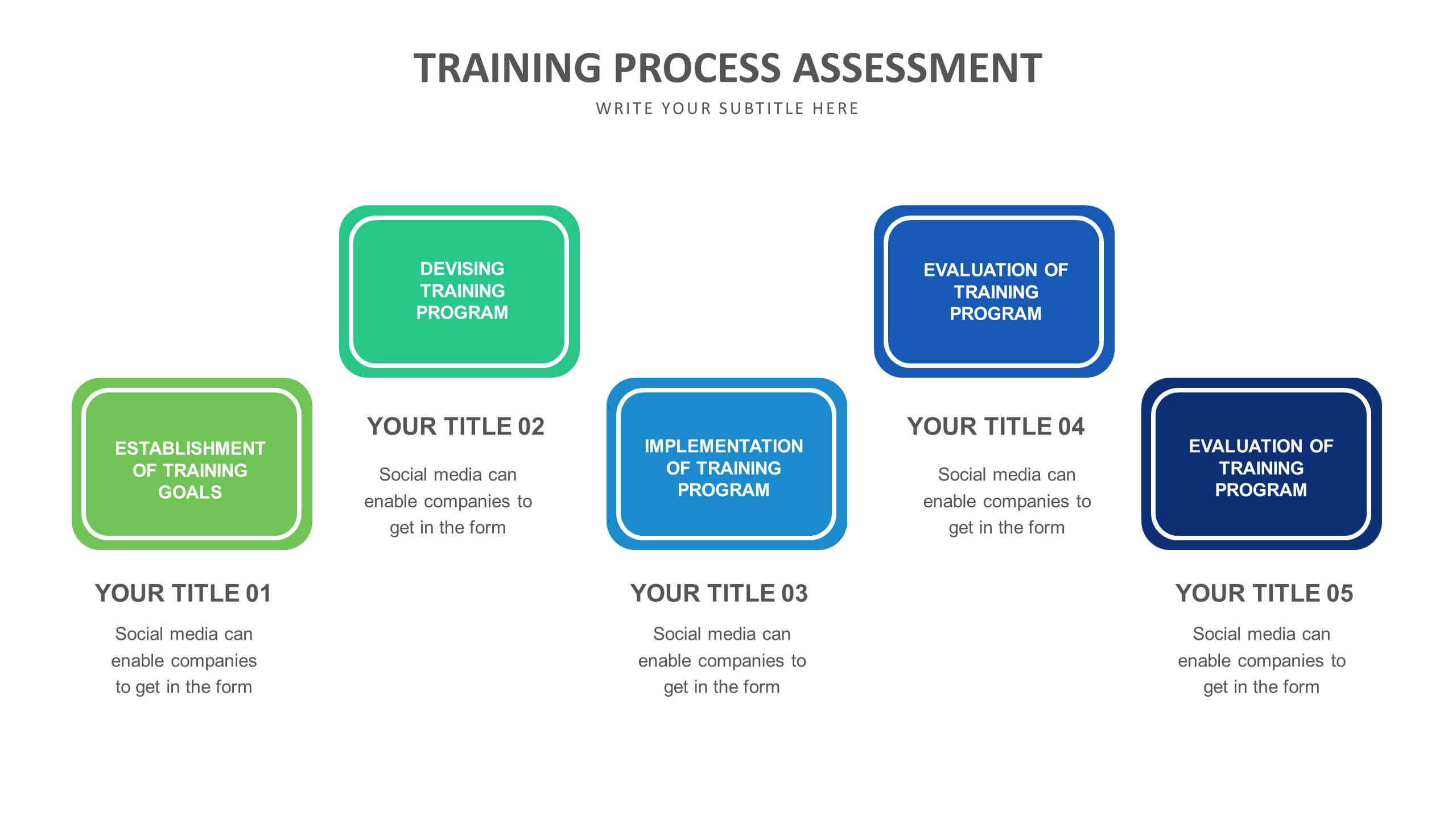 TRAINING PROCESS ASSESSMENT

WRITE YOUR SUBTITLE HERE

ESTABLISHMENT OF TRAINING GOALS

YOUR TITLE 01

Social media can enable companies to get in the form

DEVISING TRAINING PROGRAM

YOUR TITLE 02

Social media can enable companies to get in the form

IMPLEMENTATION OF TRAINING PROGRAM

YOUR TITLE 03

Social media can enable companies to get in the form

EVALUATION OF TRAINING PROGRAM

YOUR TITLE 04

Social media can enable companies to get in the form

EVALUATION OF TRAINING PROGRAM

YOUR TITLE 05

Social media can enable companies to get in the form